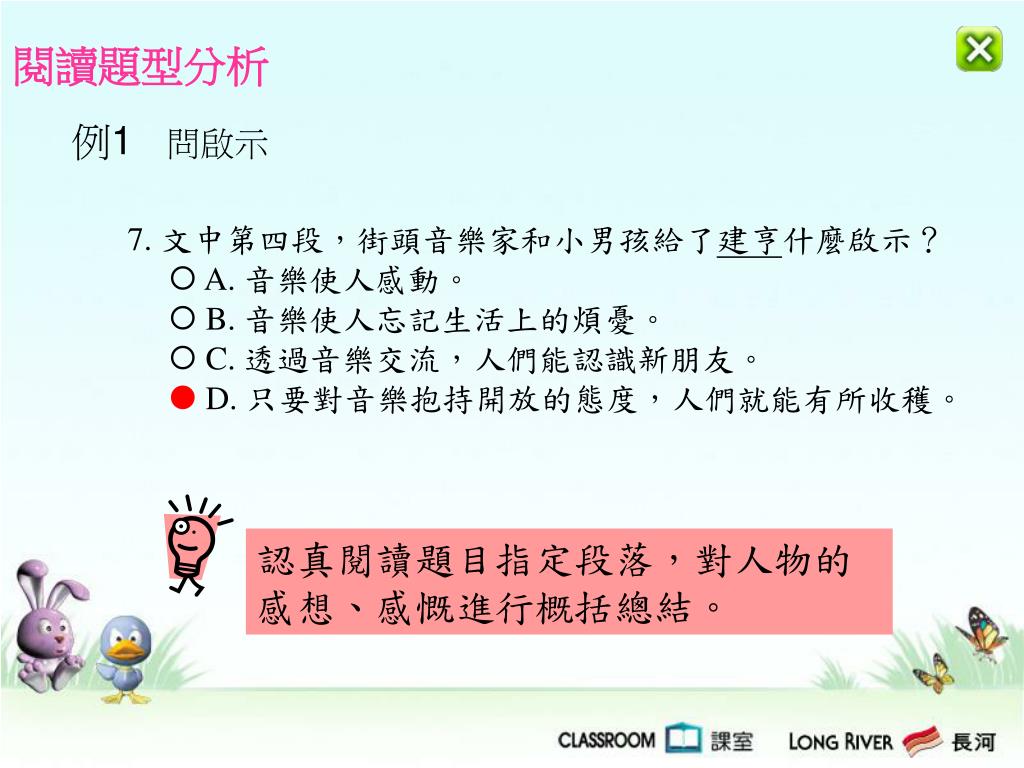 閱讀題型分析

例1　問啟示

7. 文中第四段，街頭音樂家和小男孩給了建亨什麼啟示？
○ A. 音樂使人感動。
○ B. 音樂使人忘記生活上的煩憂。
○ C. 透過音樂交流，人們能認識新朋友。
● D. 只要對音樂抱持開放的態度，人們就能有所收穫。

認真閱讀題目指定段落，對人物的感想、感慨進行概括總結。

CLASSROOM 課室　LONG RIVER 長河